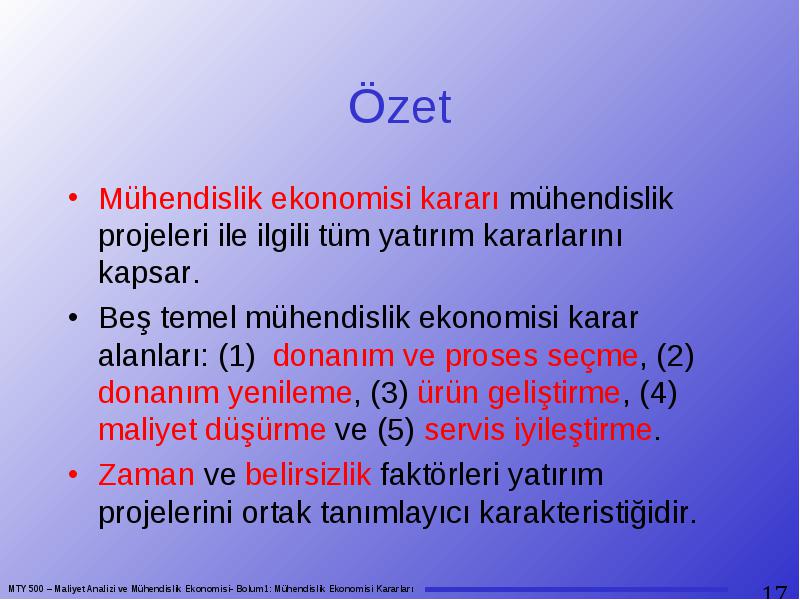 Özet

• Mühendislik ekonomisi kararı mühendislik projeleri ile ilgili tüm yatırım kararlarını kapsar.

• Beş temel mühendislik ekonomisi karar alanları: (1) donanım ve proses seçme, (2) donanım yenileme, (3) ürün geliştirme, (4) maliyet düşürme ve (5) servis iyileştirme.

• Zaman ve belirsizlik faktörleri yatırım projelerini ortak tanımlayıcı karakteristiğidir.

MTY 500 – Maliyet Analizi ve Mühendislik Ekonomisi- Bolum1: Mühendislik Ekonomisi Kararları

17